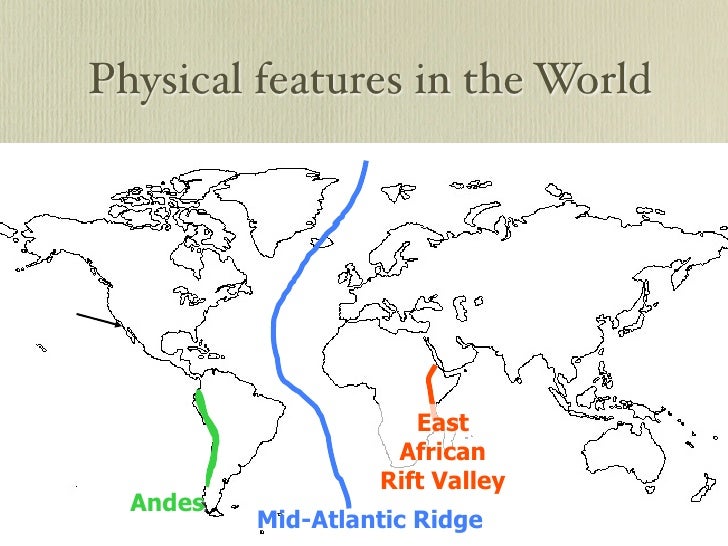 Physical features in the World

East African Rift Valley

Andes

Mid-Atlantic Ridge